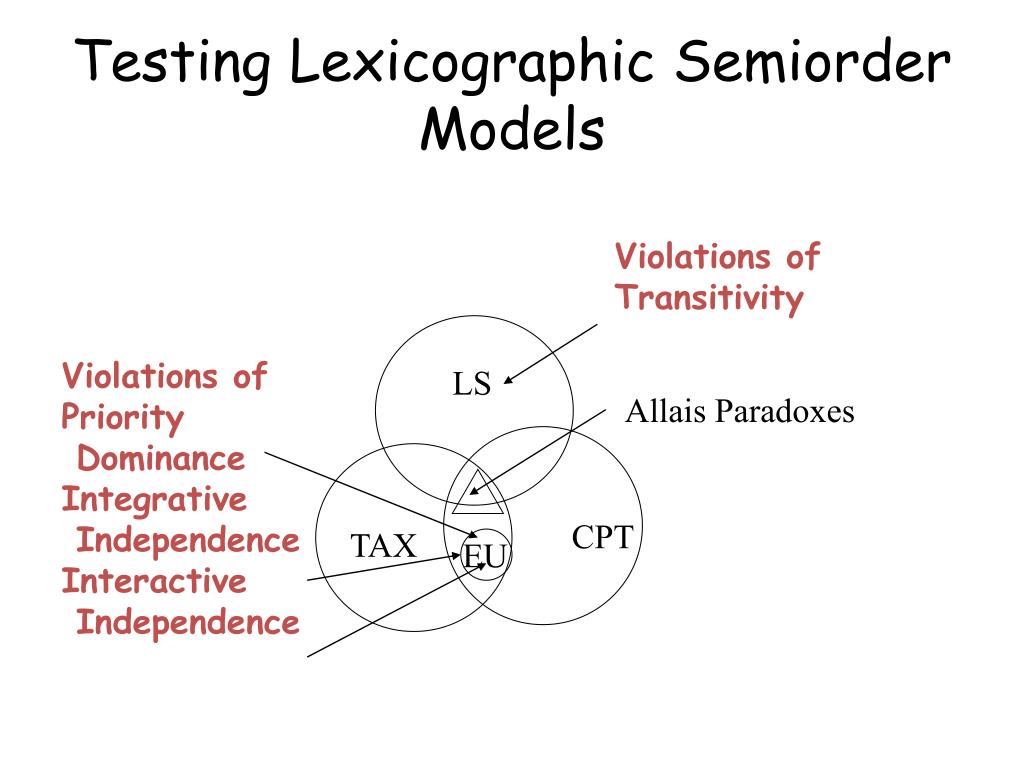 Testing Lexicographic Semiorder Models

Violations of Transitivity

Violations of Priority Dominance
Integrative Independence
Interactive Independence

LS

Allais Paradoxes

TAX

EU

CPT